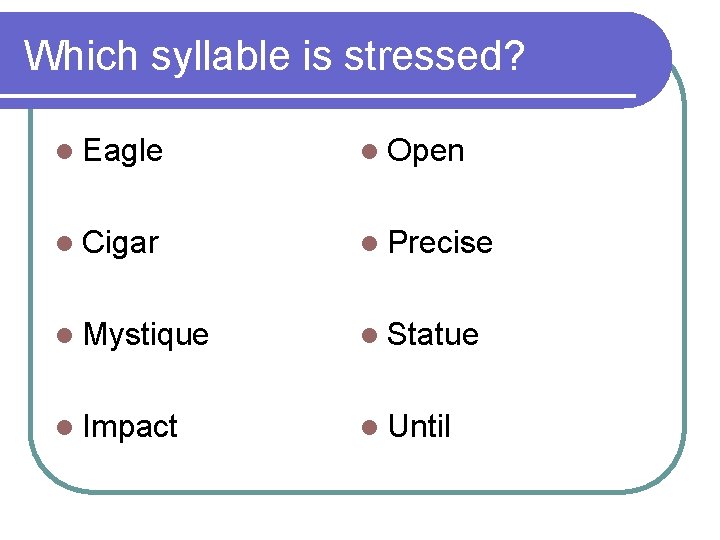 Which syllable is stressed?

• Eagle
• Cigar
• Mystique
• Impact

• Open
• Precise
• Statue
• Until